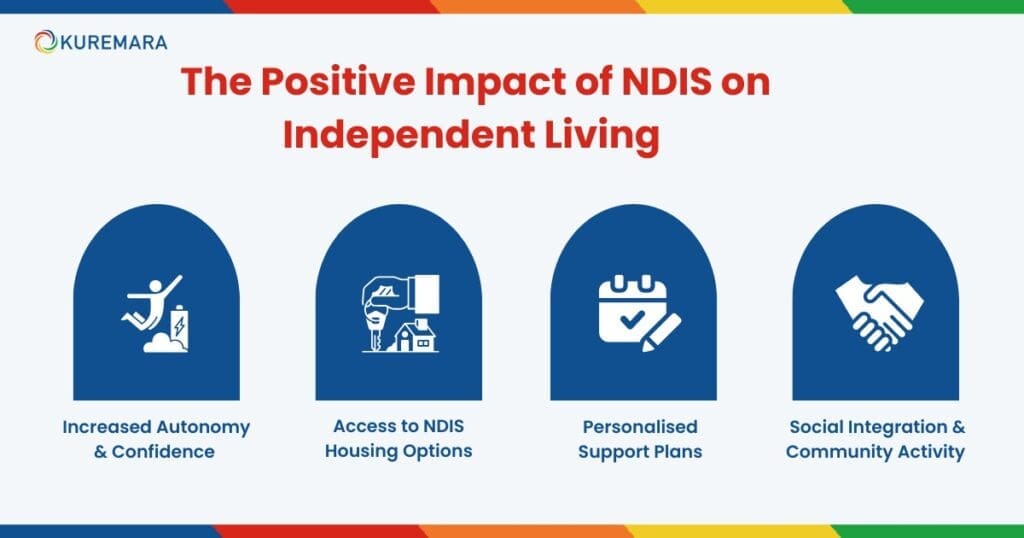 KUREMARA

The Positive Impact of NDIS on Independent Living

Increased Autonomy & Confidence

Access to NDIS Housing Options

Personalised Support Plans

Social Integration & Community Activity